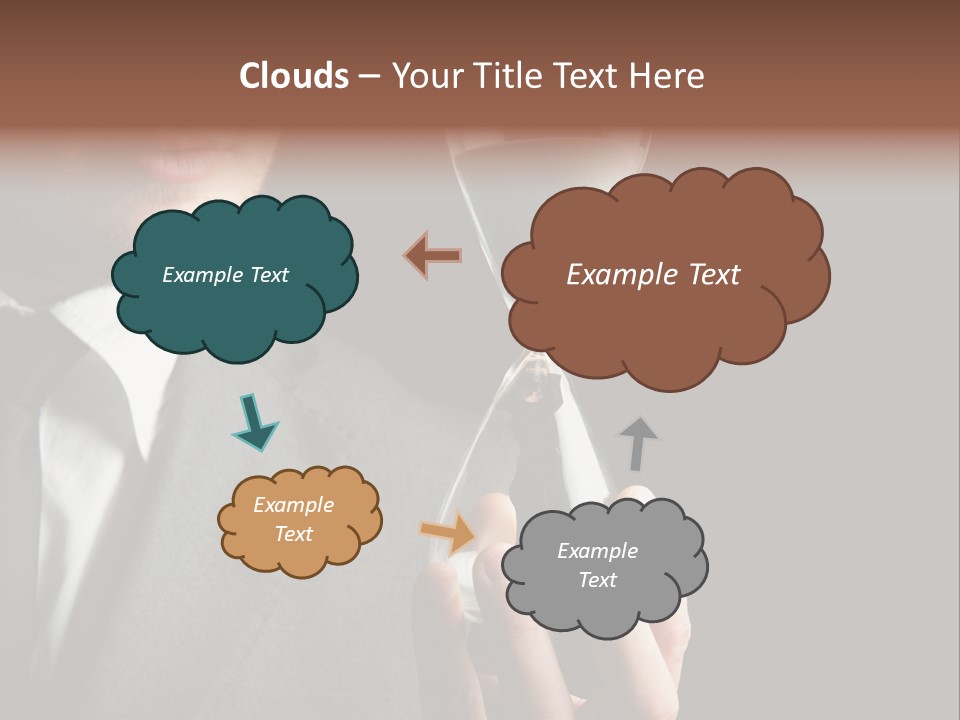 Clouds – Your Title Text Here

Example Text

Example Text

Example Text

Example Text